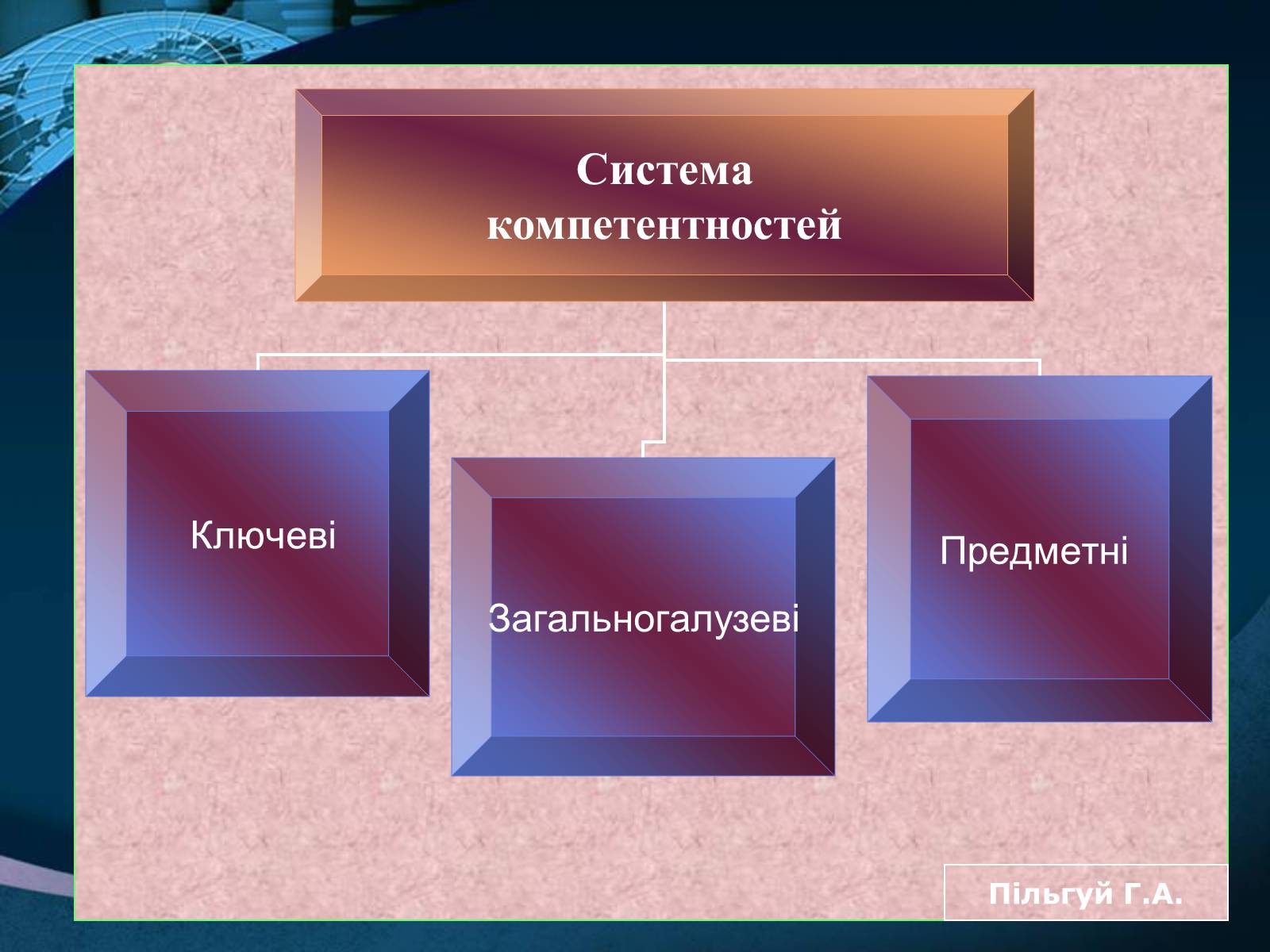 Система компетентностей

Ключеві

Загальногалузеві

Предметні

Пільгуй Г.А.